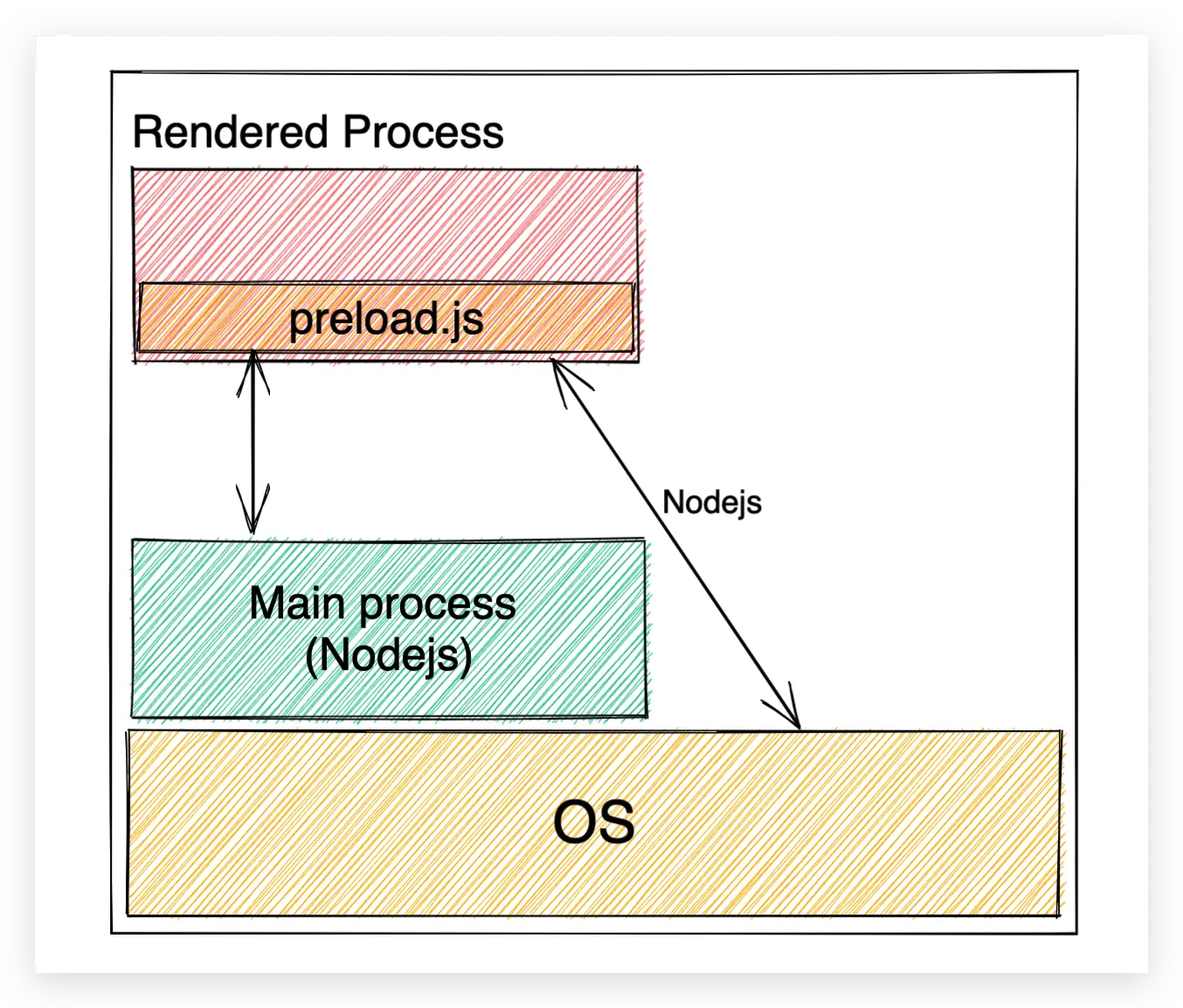 Rendered Process

preload.js

Nodejs

Main process
(Nodejs)

OS